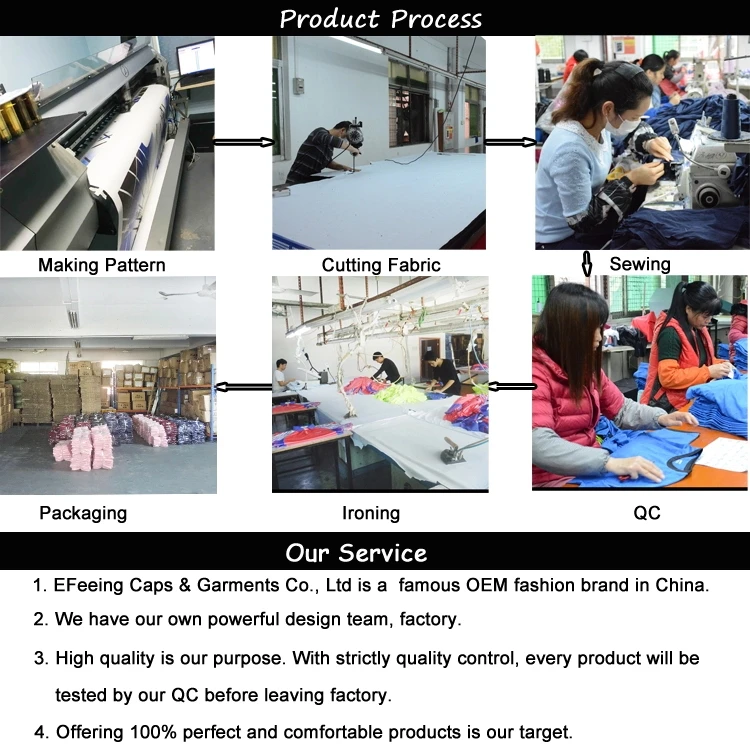 Product Process

Making Pattern

Cutting Fabric

Sewing

Packaging

Ironing

QC

Our Service

1. EFeeing Caps & Garments Co., Ltd is a famous OEM fashion brand in China.

2. We have our own powerful design team, factory.

3. High quality is our purpose. With strictly quality control, every product will be tested by our QC before leaving factory.

4. Offering 100% perfect and comfortable products is our target.